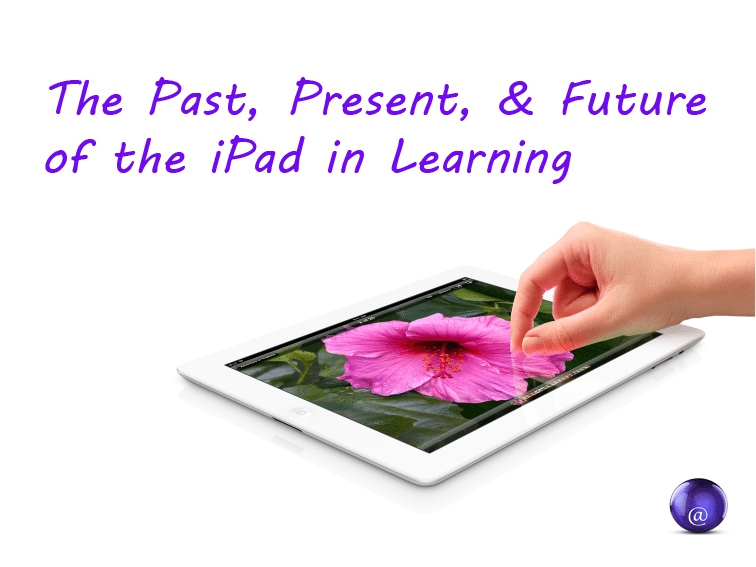 The Past, Present, & Future of the iPad in Learning

@